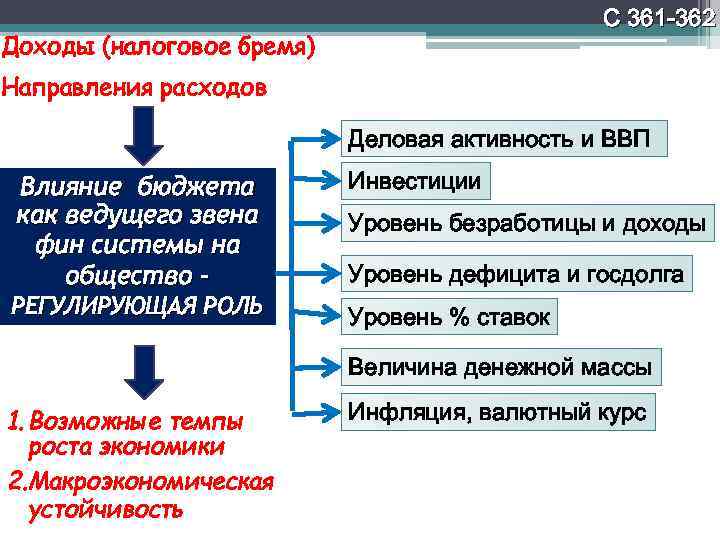 С 361-362

Доходы (налоговое бремя)

Направления расходов

Влияние бюджета как ведущего звена фин системы на общество - РЕГУЛИРУЮЩАЯ РОЛЬ

Деловая активность и ВВП

Инвестиции

Уровень безработицы и доходы

Уровень дефицита и госдолга

Уровень % ставок

Величина денежной массы

Инфляция, валютный курс

1. Возможные темпы роста экономики

2.Макроэкономическая устойчивость